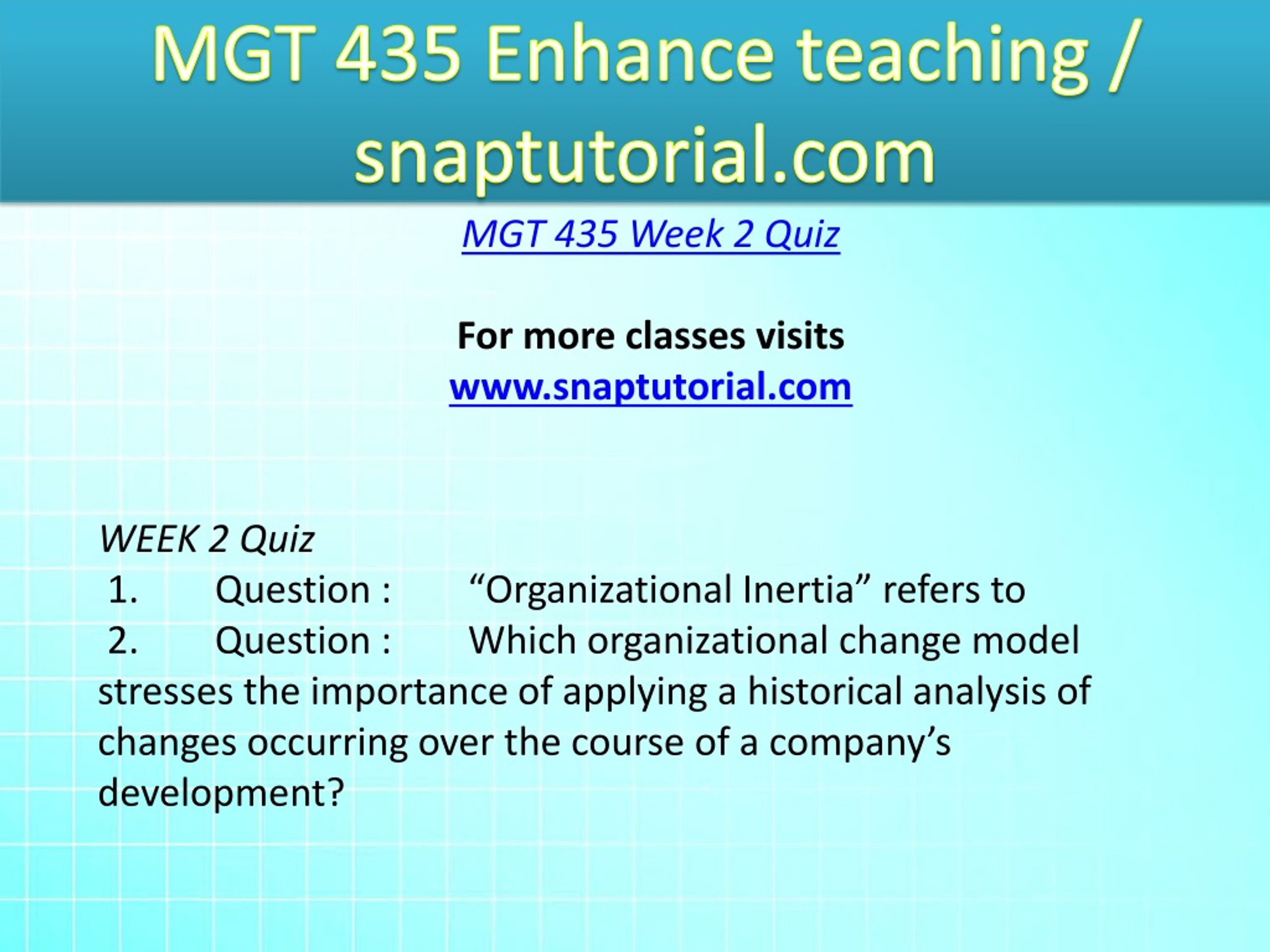 MGT 435 Enhance teaching / snaptutorial.com

MGT 435 Week 2 Quiz

For more classes visits
www.snaptutorial.com

WEEK 2 Quiz
1. Question : “Organizational Inertia” refers to
2. Question : Which organizational change model stresses the importance of applying a historical analysis of changes occurring over the course of a company’s development?